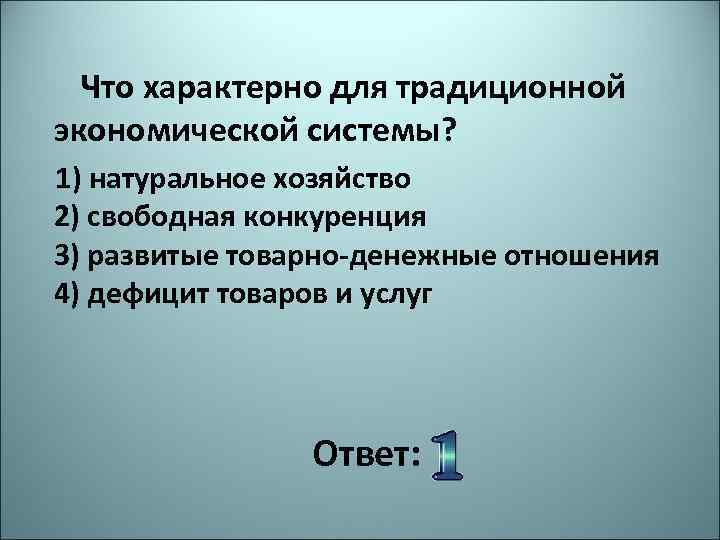 Что характерно для традиционной экономической системы?

1) натуральное хозяйство
2) свободная конкуренция
3) развитые товарно-денежные отношения
4) дефицит товаров и услуг

Ответ: 1